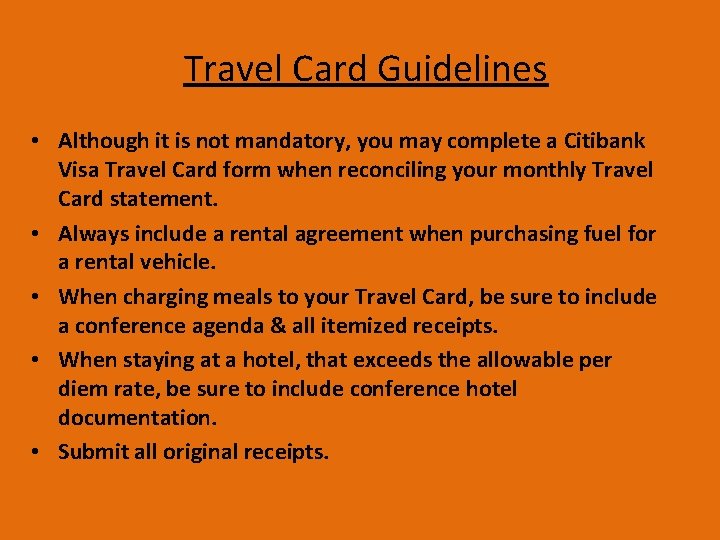 Travel Card Guidelines

• Although it is not mandatory, you may complete a Citibank Visa Travel Card form when reconciling your monthly Travel Card statement.
• Always include a rental agreement when purchasing fuel for a rental vehicle.
• When charging meals to your Travel Card, be sure to include a conference agenda & all itemized receipts.
• When staying at a hotel, that exceeds the allowable per diem rate, be sure to include conference hotel documentation.
• Submit all original receipts.